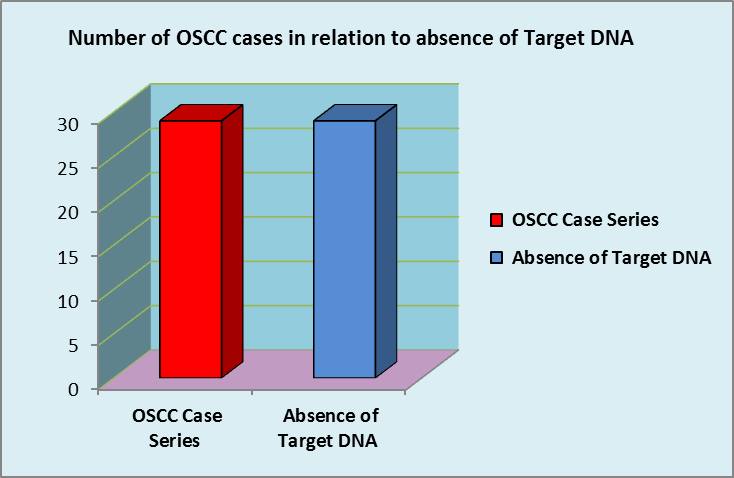 Number of OSCC cases in relation to absence of Target DNA

30
25
20
15
10
5
0

OSCC Case Series
Absence of Target DNA

OSCC Case Series
Absence of Target DNA